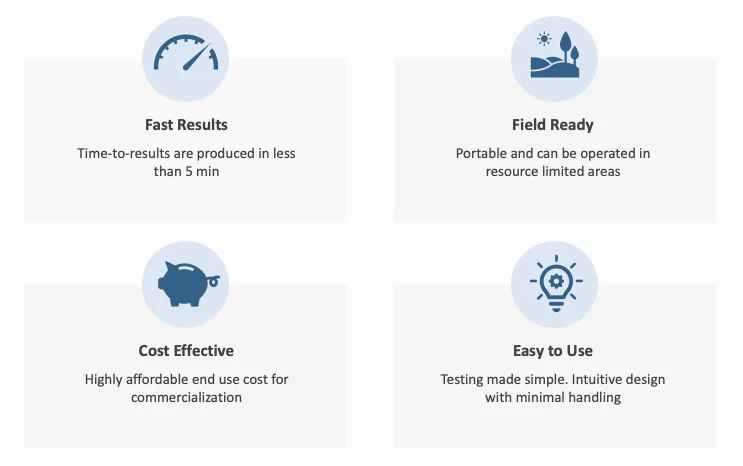 Fast Results

Time-to-results are produced in less than 5 min

Field Ready

Portable and can be operated in resource limited areas

Cost Effective

Highly affordable end use cost for commercialization

Easy to Use

Testing made simple. Intuitive design with minimal handling